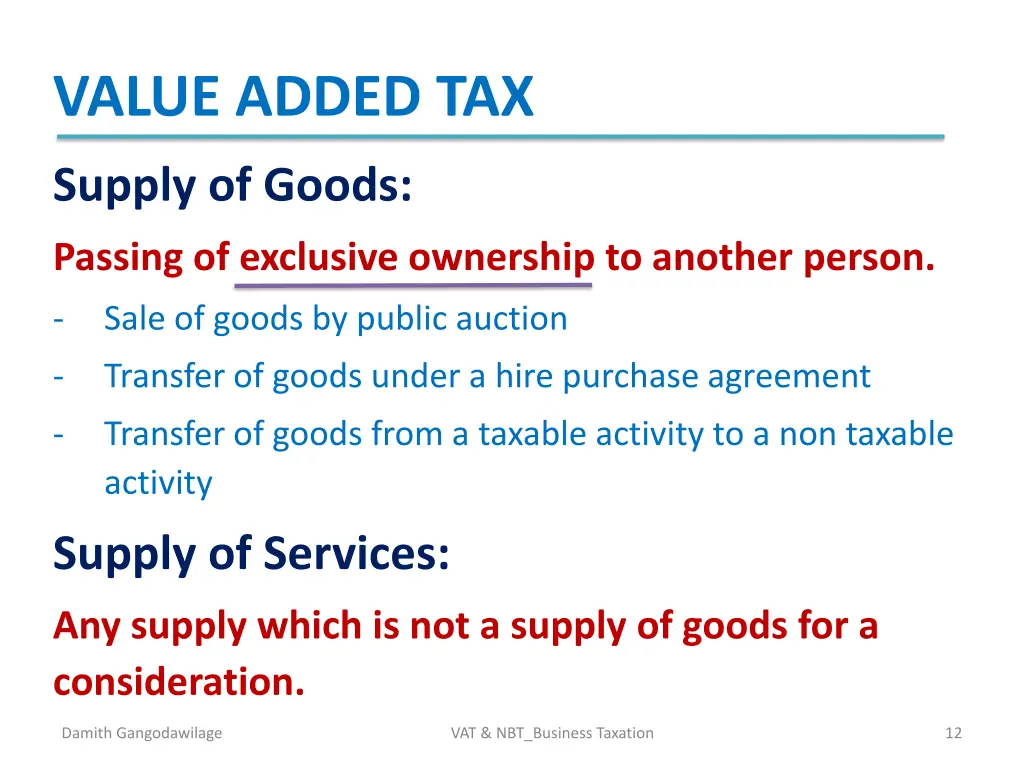 VALUE ADDED TAX

Supply of Goods:

Passing of exclusive ownership to another person.

- Sale of goods by public auction
- Transfer of goods under a hire purchase agreement
- Transfer of goods from a taxable activity to a non taxable activity

Supply of Services:

Any supply which is not a supply of goods for a consideration.

Damith Gangodawilage

VAT & NBT_Business Taxation

12